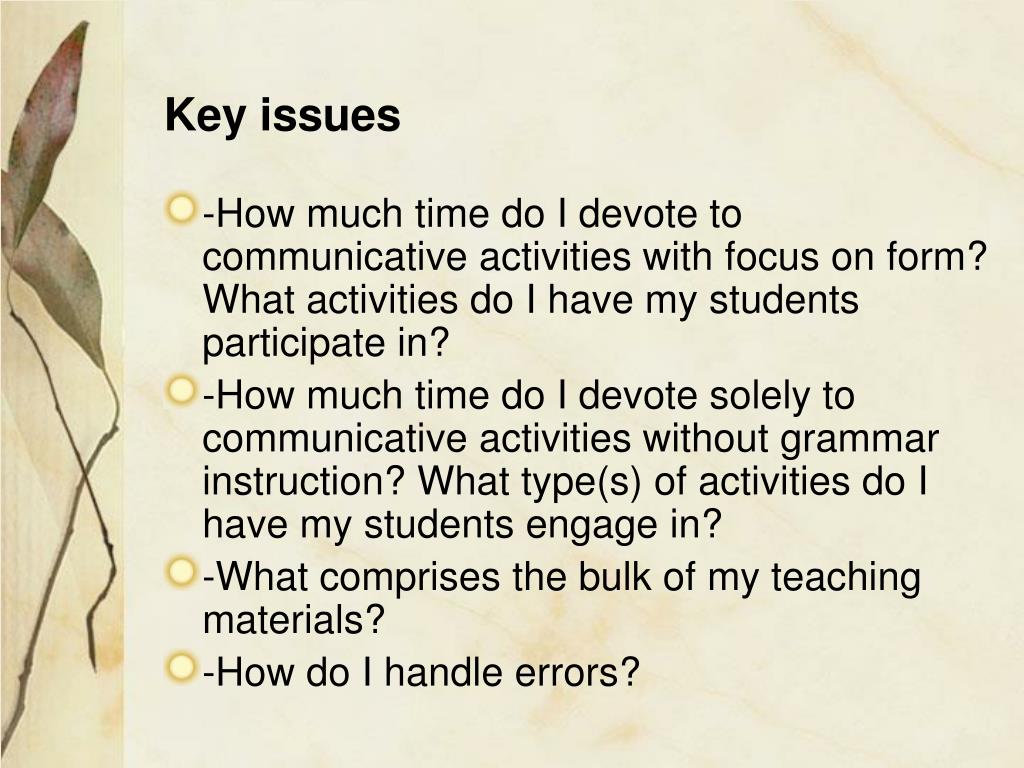 Key issues

-How much time do I devote to communicative activities with focus on form? What activities do I have my students participate in?

-How much time do I devote solely to communicative activities without grammar instruction? What type(s) of activities do I have my students engage in?

-What comprises the bulk of my teaching materials?

-How do I handle errors?